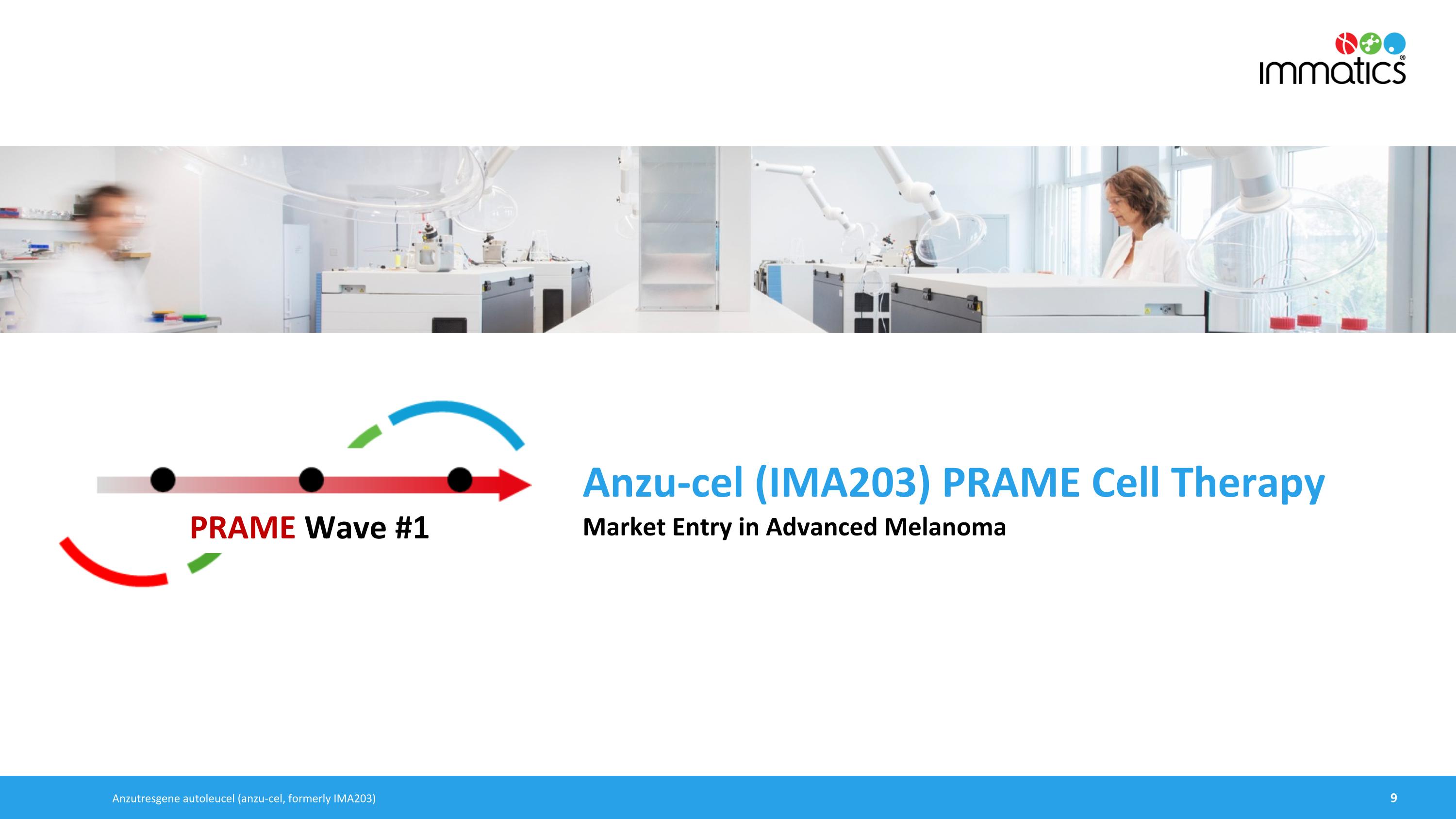 immatics®

PRAME Wave #1

Anzu-cel (IMA203) PRAME Cell Therapy

Market Entry in Advanced Melanoma

Anzutresgene autoleucel (anzu-cel, formerly IMA203)

9